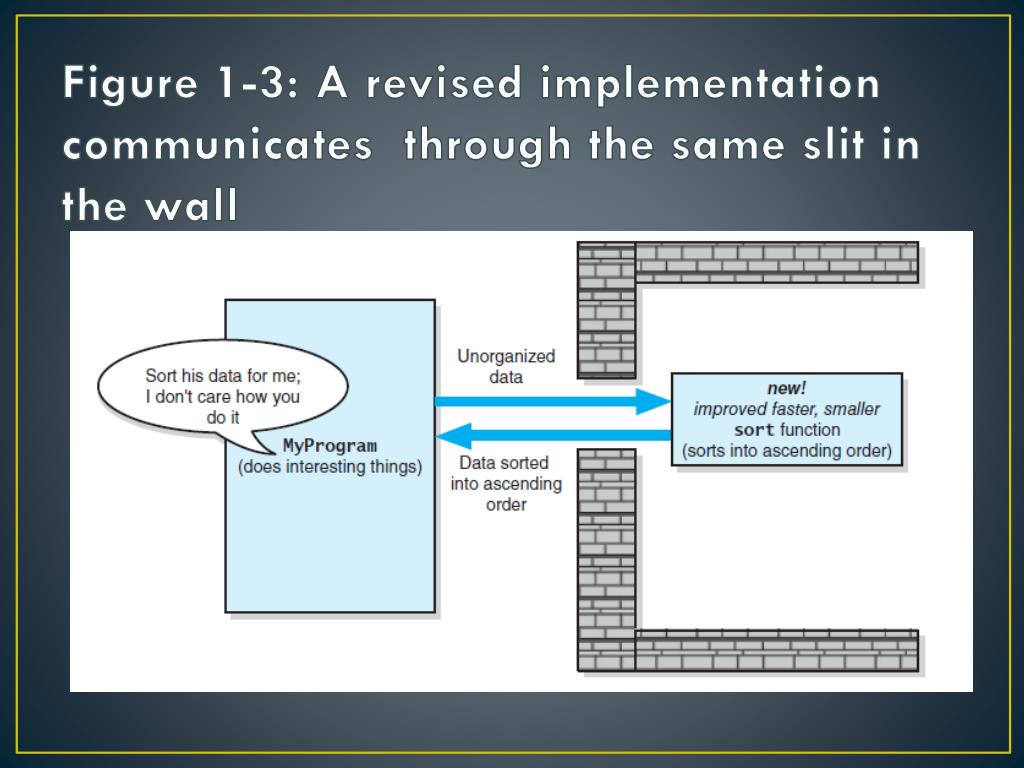 Figure 1-3: A revised implementation communicates through the same slit in the wall

Sort his data for me; I don't care how you do it

MyProgram
(does interesting things)

Unorganized data

Data sorted into ascending order

new!
improved faster, smaller
sort function
(sorts into ascending order)